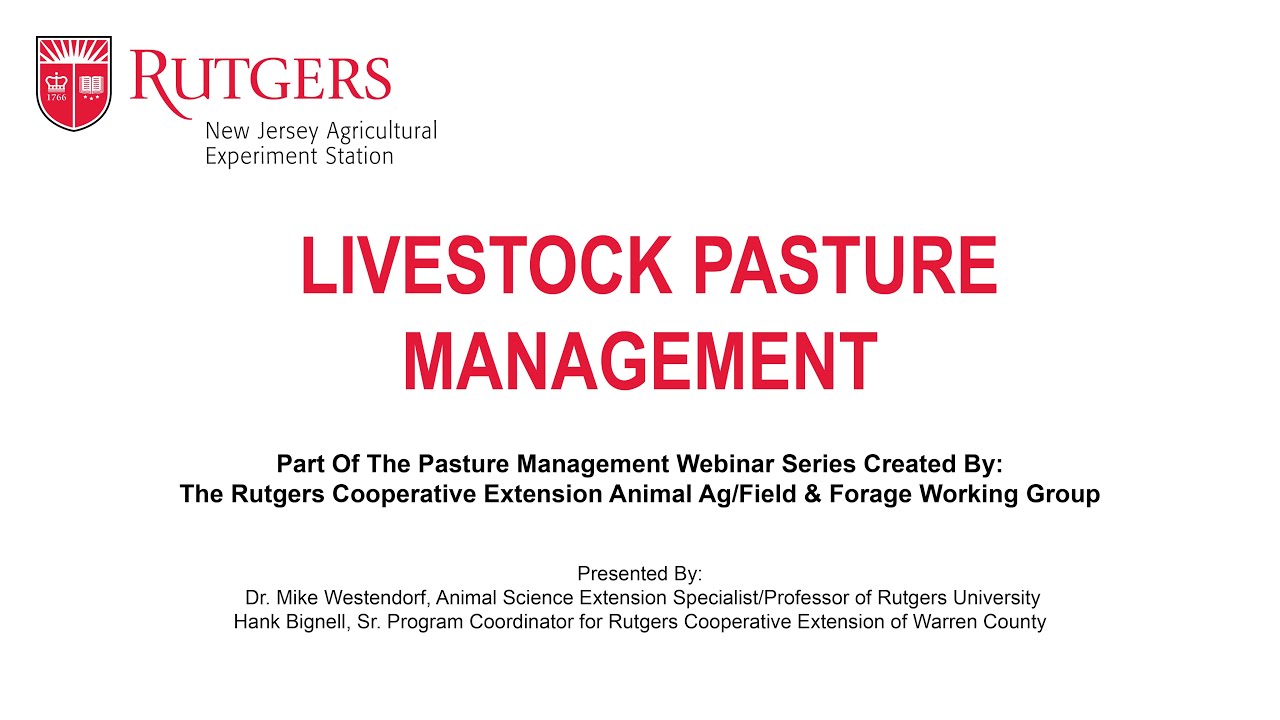 1766

RUTGERS
New Jersey Agricultural Experiment Station

LIVESTOCK PASTURE MANAGEMENT

Part Of The Pasture Management Webinar Series Created By:
The Rutgers Cooperative Extension Animal Ag/Field & Forage Working Group

Presented By:
Dr. Mike Westendorf, Animal Science Extension Specialist/Professor of Rutgers University
Hank Bignell, Sr. Program Coordinator for Rutgers Cooperative Extension of Warren County